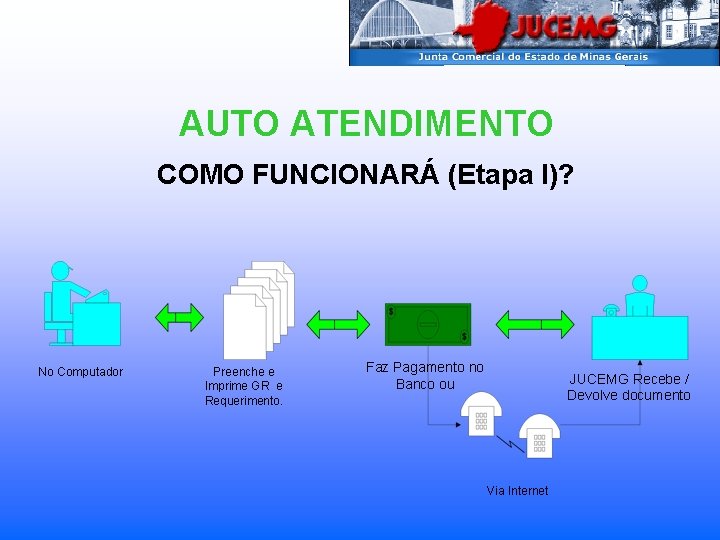 JUCEMG
Junta Comercial do Estado de Minas Gerais

AUTO ATENDIMENTO

COMO FUNCIONARÁ (Etapa I)?

No Computador

Preenche e Imprime GR e Requerimento.

Faz Pagamento no Banco ou

JUCEMG Recebe / Devolve documento

Via Internet